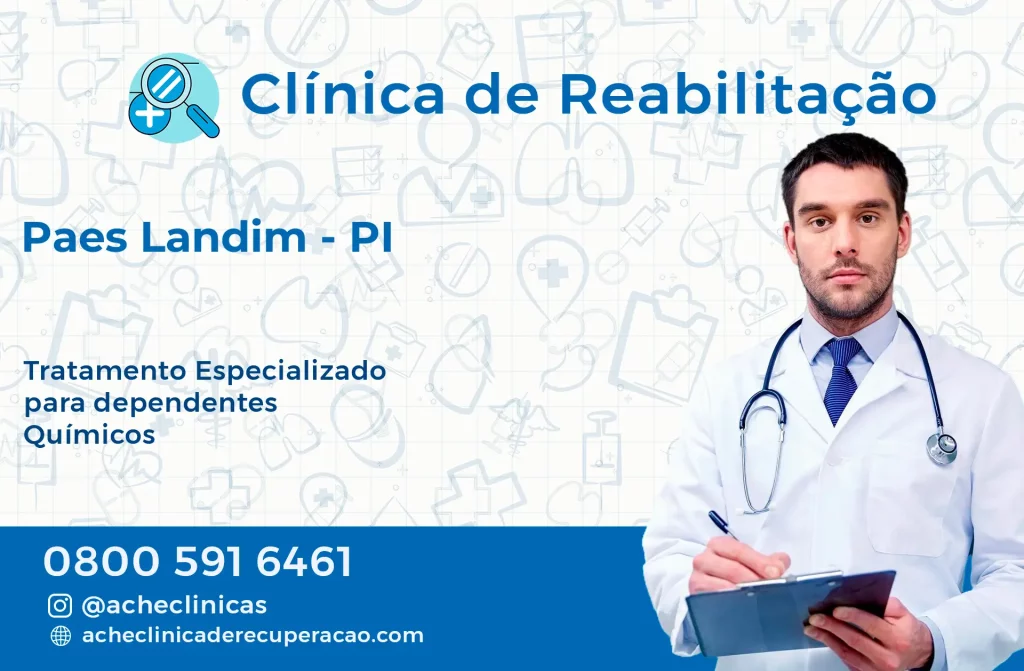 Clínica de Reabilitação

Paes Landim - PI

Tratamento Especializado para dependentes Químicos

0800 591 6461

@acheclinicas

acheclinicaderecuperacao.com